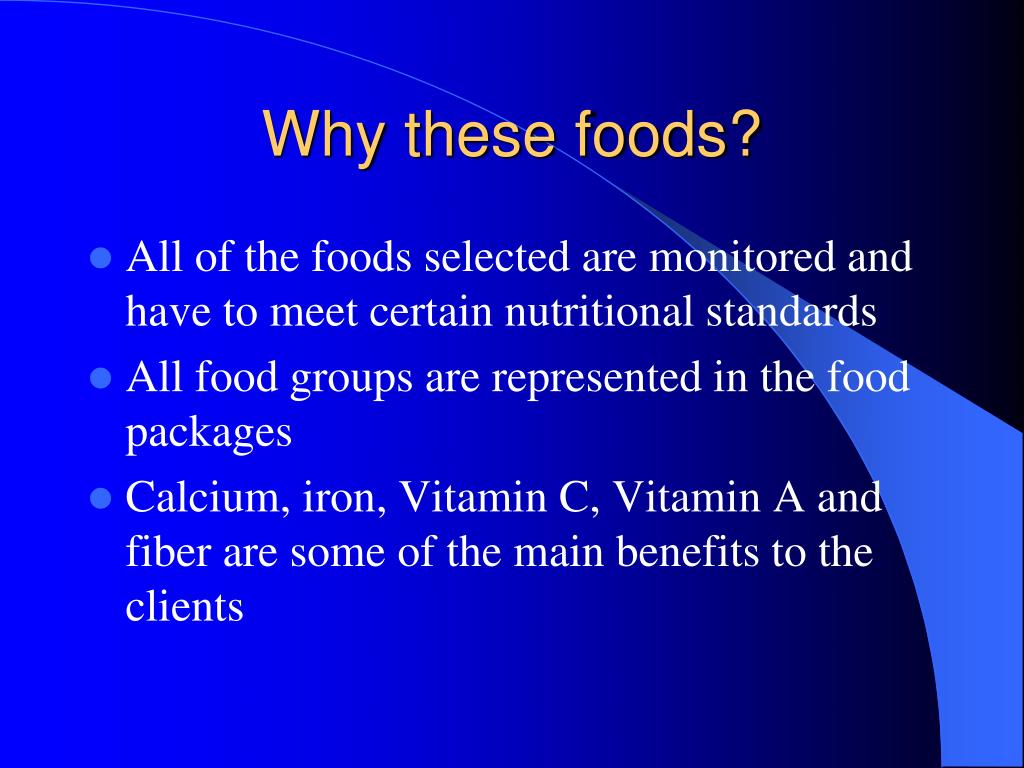 Why these foods?

- All of the foods selected are monitored and have to meet certain nutritional standards
- All food groups are represented in the food packages
- Calcium, iron, Vitamin C, Vitamin A and fiber are some of the main benefits to the clients